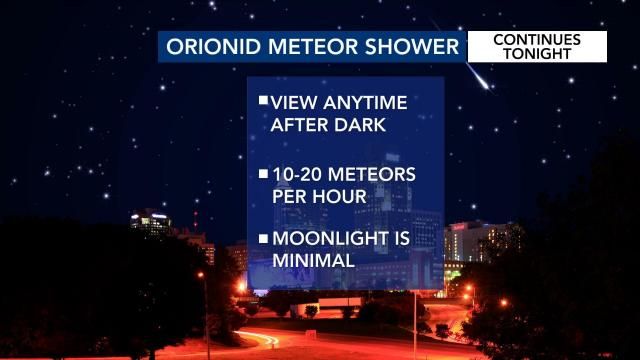 ORIONID METEOR SHOWER

CONTINUES TONIGHT

▪VIEW ANYTIME AFTER DARK

▪10-20 METEORS PER HOUR

▪MOONLIGHT IS MINIMAL